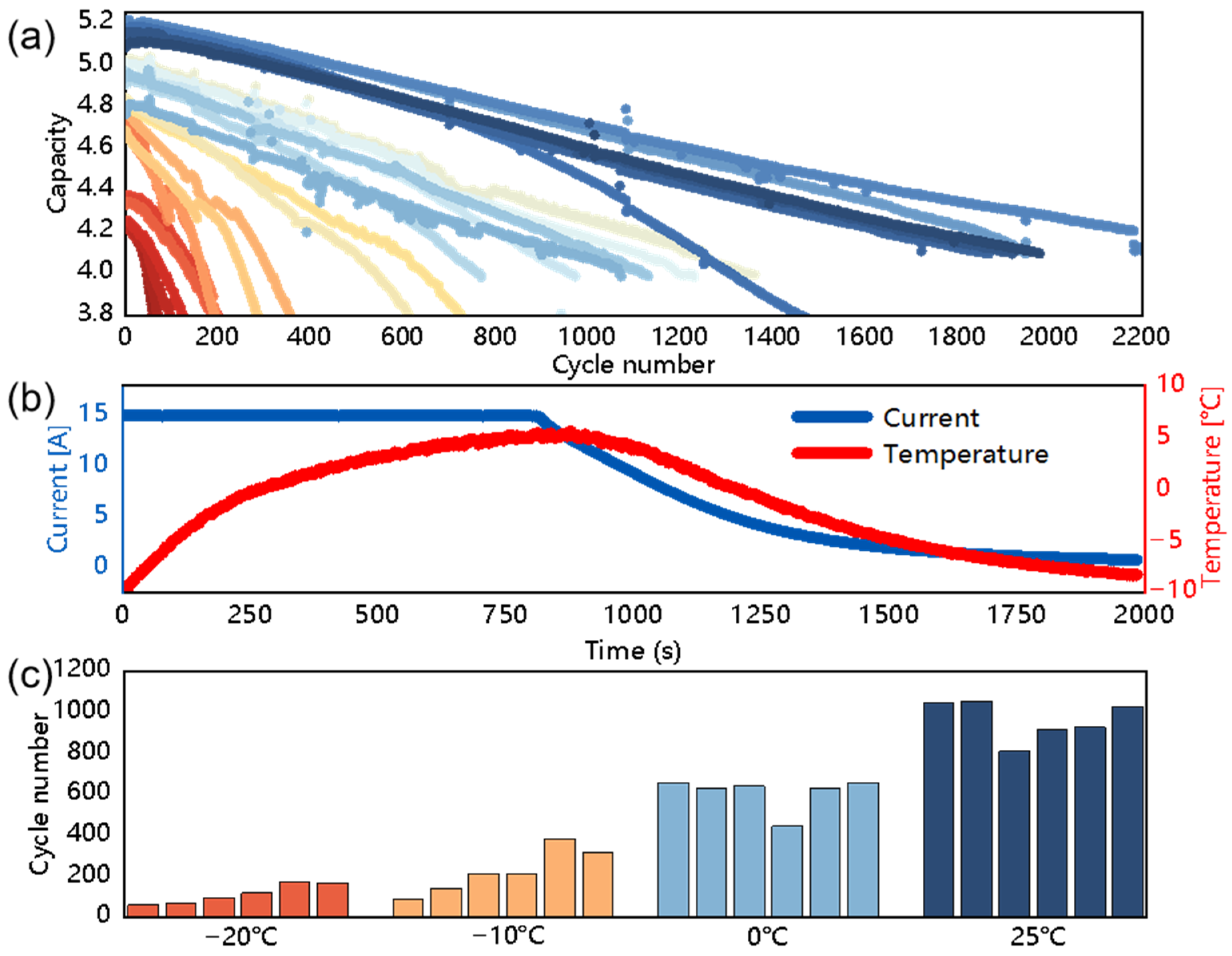 (a)

Capacity

5.2
5.0
4.8
4.6
4.4
4.2
4.0
3.8

0 200 400 600 800 1000 1200 1400 1600 1800 2000 2200

Cycle number

(b)

Current [A]

15
10
5
0

Current
Temperature

Temperature [°C]

10
5
0
−5
−10

0 250 500 750 1000 1250 1500 1750 2000

Time (s)

(c)

Cycle number

1200
1000
800
600
400
200
0

−20°C −10°C 0°C 25°C